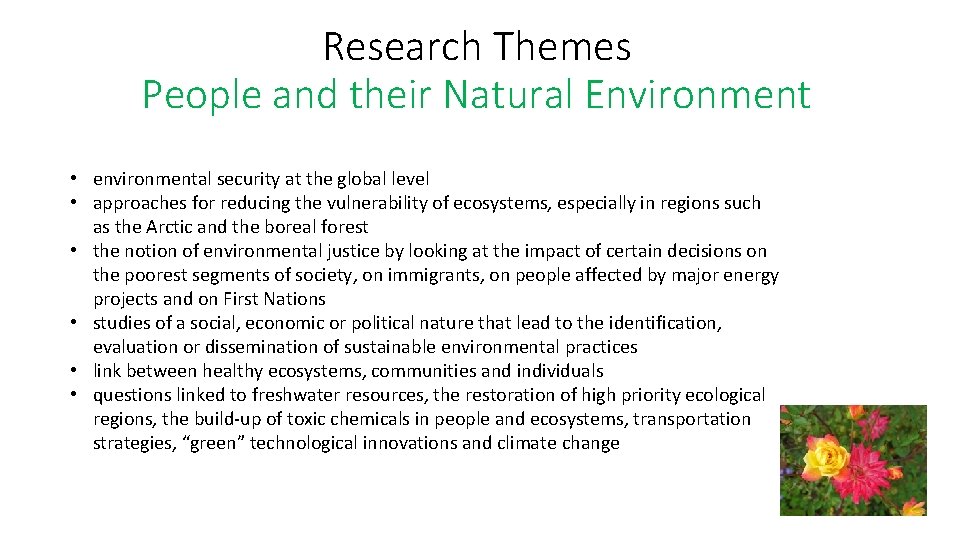 Research Themes
People and their Natural Environment

• environmental security at the global level
• approaches for reducing the vulnerability of ecosystems, especially in regions such as the Arctic and the boreal forest
• the notion of environmental justice by looking at the impact of certain decisions on the poorest segments of society, on immigrants, on people affected by major energy projects and on First Nations
• studies of a social, economic or political nature that lead to the identification, evaluation or dissemination of sustainable environmental practices
• link between healthy ecosystems, communities and individuals
• questions linked to freshwater resources, the restoration of high priority ecological regions, the build-up of toxic chemicals in people and ecosystems, transportation strategies, “green” technological innovations and climate change